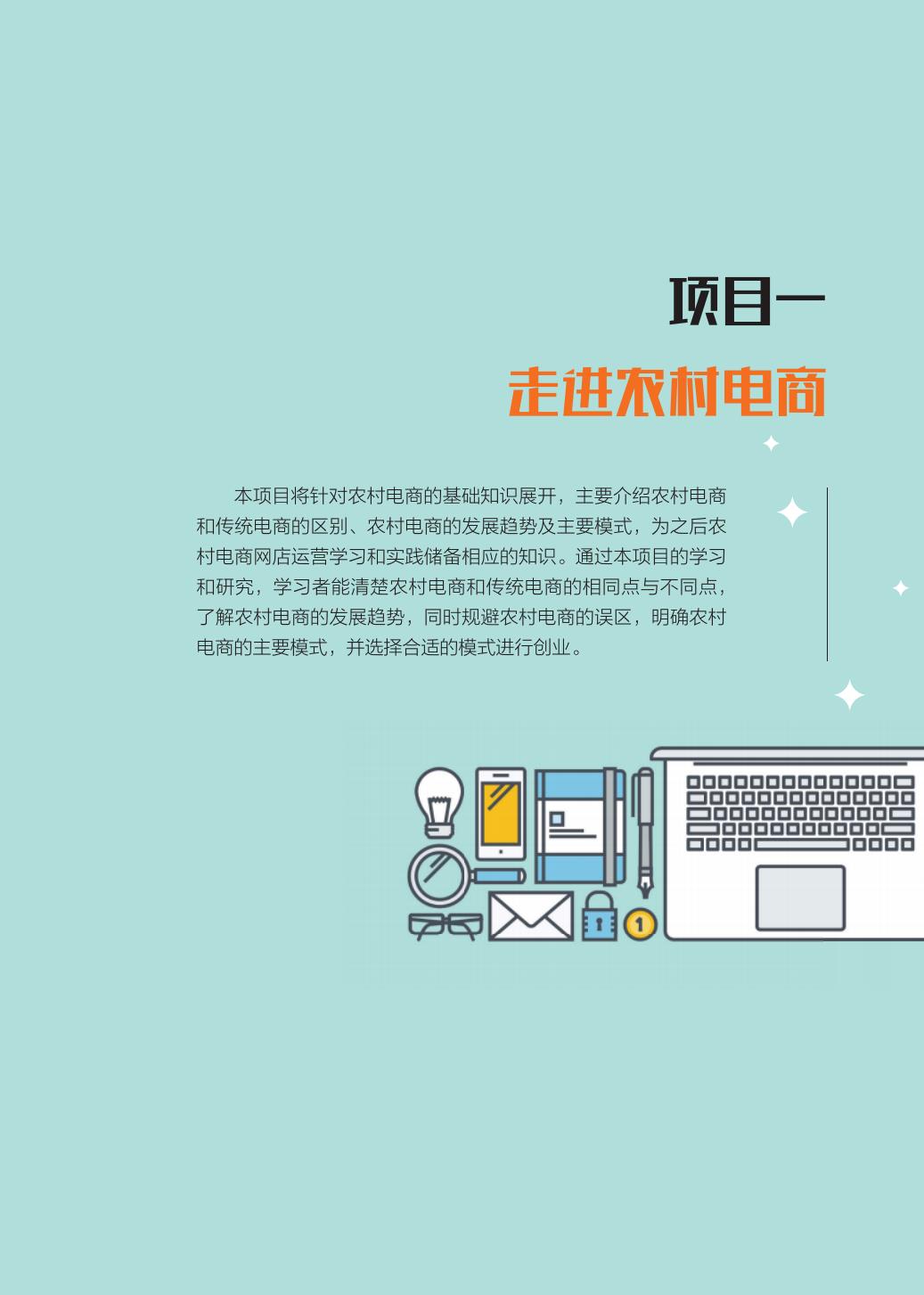 项目一

走进农村电商

本项目将针对农村电商的基础知识展开，主要介绍农村电商和传统电商的区别、农村电商的发展趋势及主要模式，为之后农村电商网店运营学习和实践储备相应的知识。通过本项目的学习和研究，学习者能清楚农村电商和传统电商的相同点与不同点，了解农村电商的发展趋势，同时规避农村电商的误区，明确农村电商的主要模式，并选择合适的模式进行创业。

1